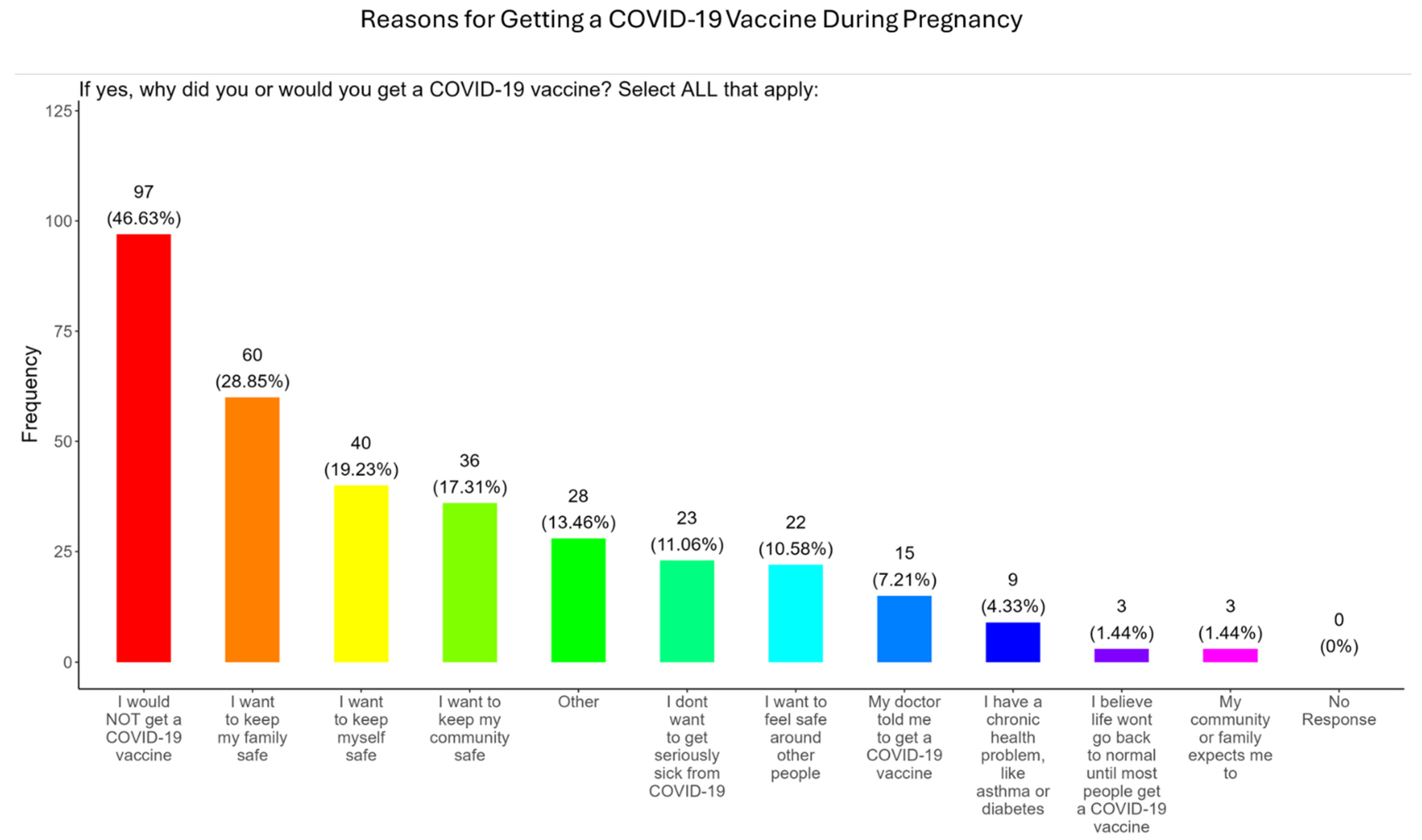 Reasons for Getting a COVID-19 Vaccine During Pregnancy

If yes, why did you or would you get a COVID-19 vaccine? Select ALL that apply:

Frequency

125
100
75
50
25
0

97 (46.63%)
60 (28.85%)
40 (19.23%)
36 (17.31%)
28 (13.46%)
23 (11.06%)
22 (10.58%)
15 (7.21%)
9 (4.33%)
3 (1.44%)
3 (1.44%)
0 (0%)

I would NOT get a COVID-19 vaccine
I want to keep my family safe
I want to keep myself safe
I want to keep my community safe
Other
I dont want to get seriously sick from COVID-19
I want to feel safe around other people
My doctor told me to get a COVID-19 vaccine
I have a chronic health problem, like asthma or diabetes
I believe life wont go back to normal until most people get a COVID-19 vaccine
My community or family expects me to
No Response